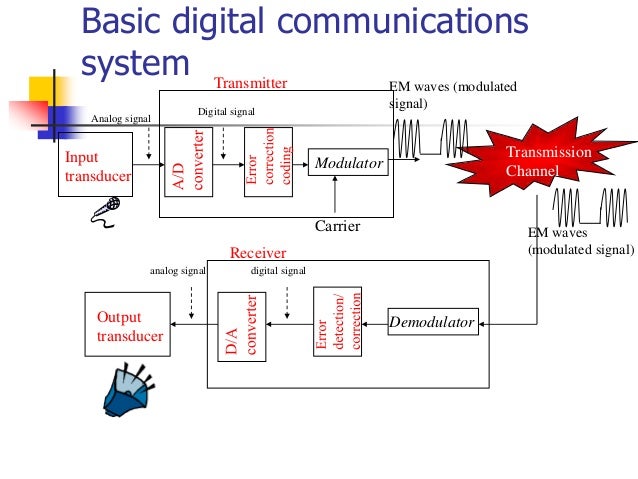 Basic digital communications system

Transmitter

EM waves (modulated signal)

Analog signal

Digital signal

Input transducer

A/D converter

Error correction coding

Modulator

Transmission Channel

Carrier

EM waves (modulated signal)

Receiver

analog signal

digital signal

Output transducer

D/A converter

Error detection/ correction

Demodulator